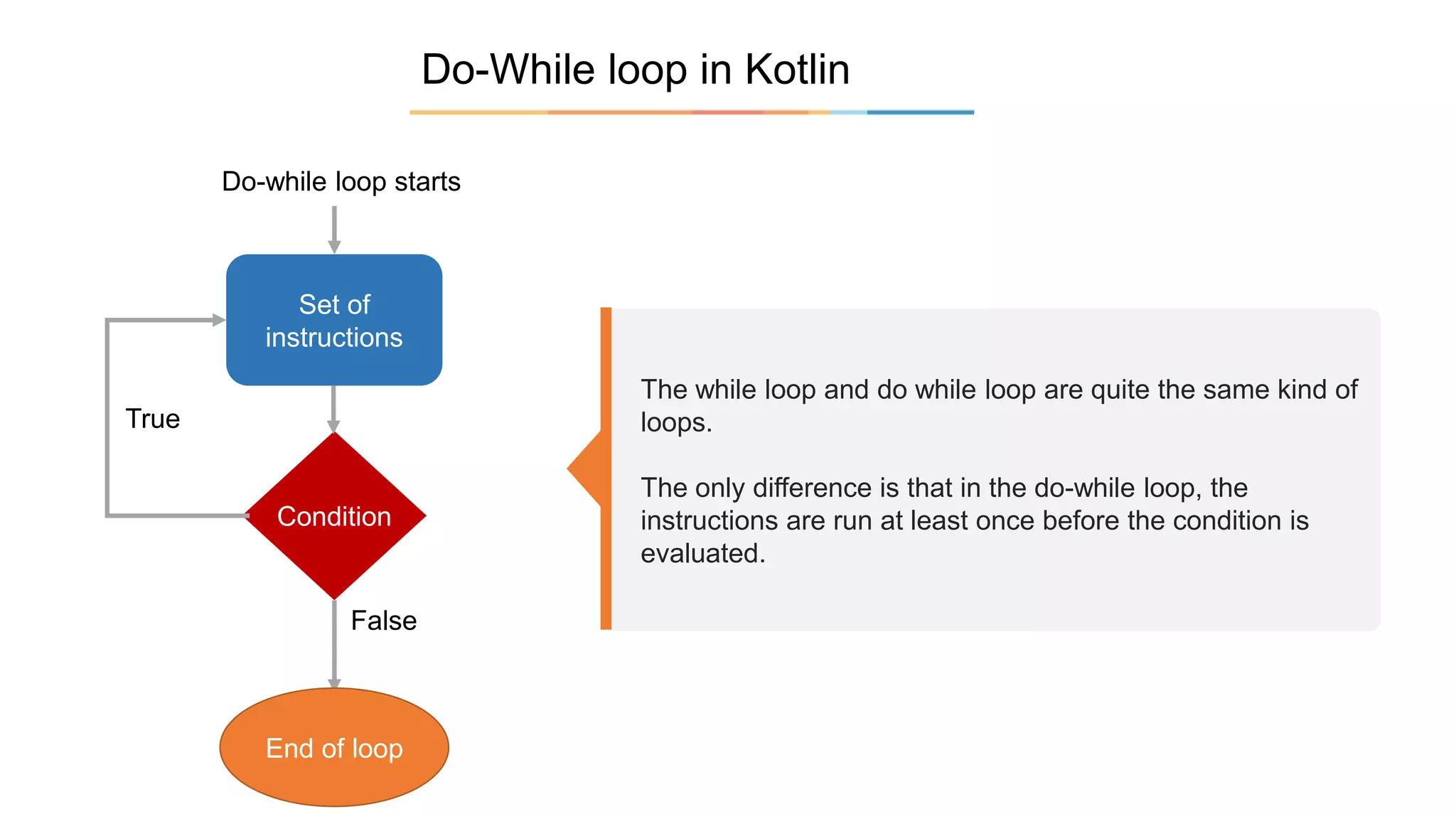 Do-While loop in Kotlin

Do-while loop starts

Set of instructions

True

Condition

False

End of loop

The while loop and do while loop are quite the same kind of loops.

The only difference is that in the do-while loop, the instructions are run at least once before the condition is evaluated.